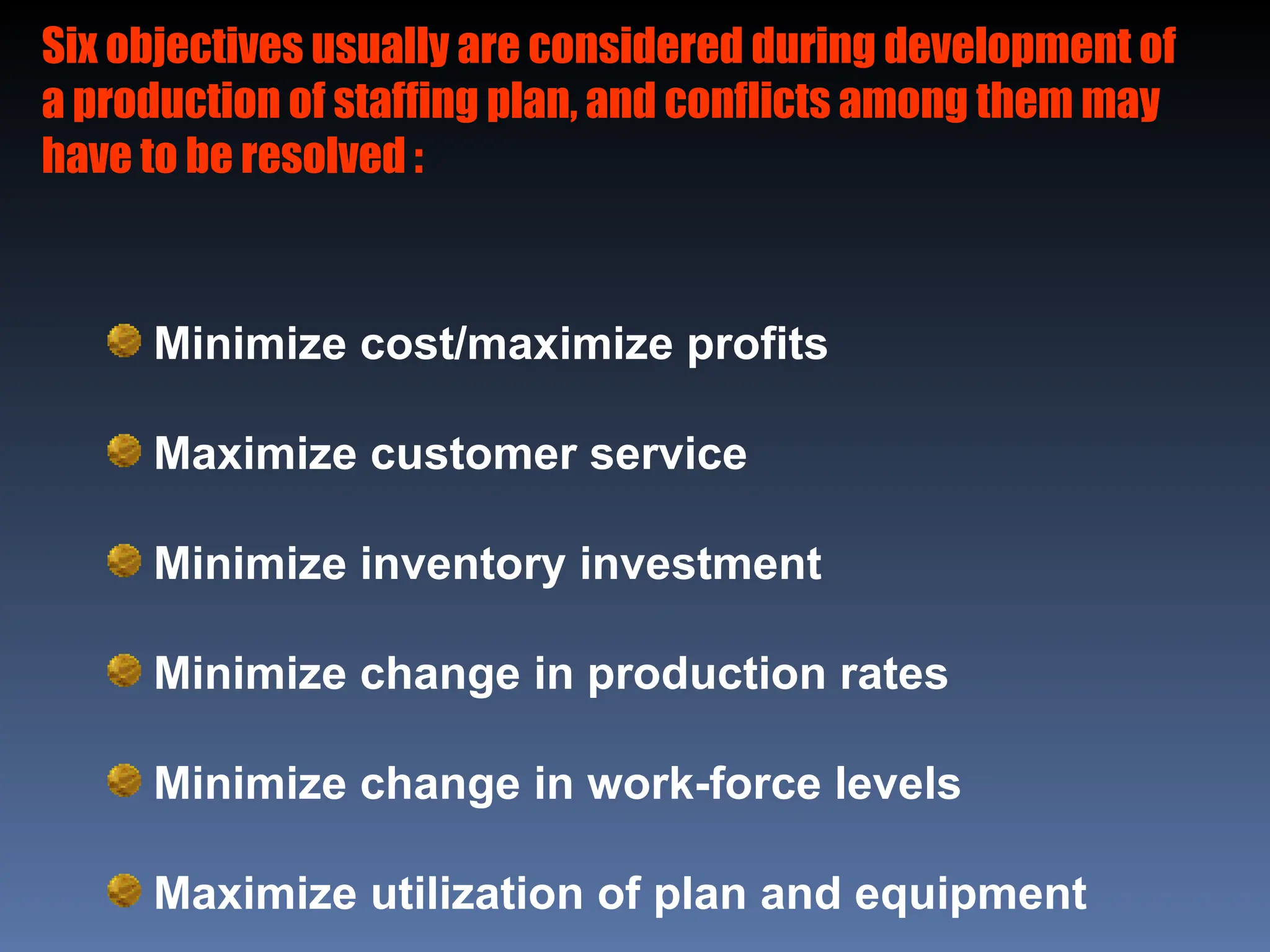 Six objectives usually are considered during development of a production of staffing plan, and conflicts among them may have to be resolved :

Minimize cost/maximize profits

Maximize customer service

Minimize inventory investment

Minimize change in production rates

Minimize change in work-force levels

Maximize utilization of plan and equipment